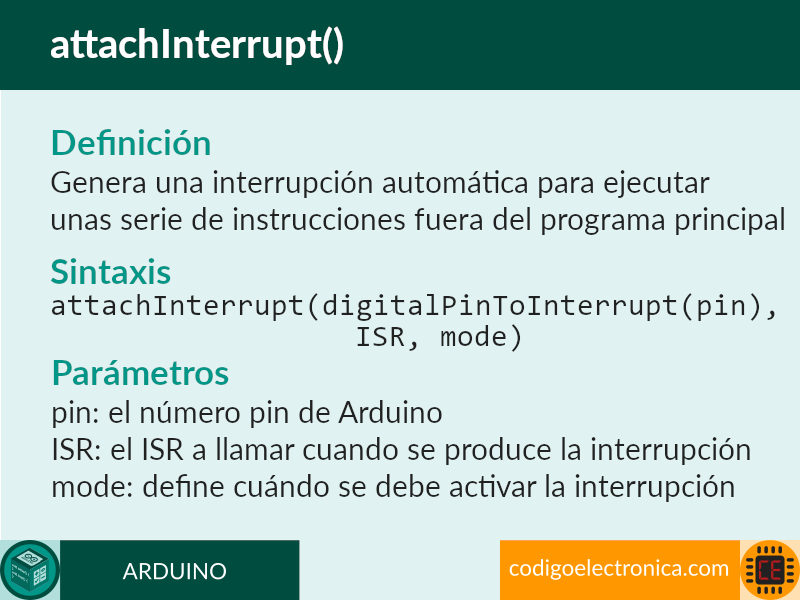 attachInterrupt()

Definición
Genera una interrupción automática para ejecutar unas serie de instrucciones fuera del programa principal

Sintaxis
attachInterrupt(digitalPinToInterrupt(pin),
ISR, mode)

Parámetros
pin: el número pin de Arduino
ISR: el ISR a llamar cuando se produce la interrupción
mode: define cuándo se debe activar la interrupción

ARDUINO

codigoelectronica.com

CE